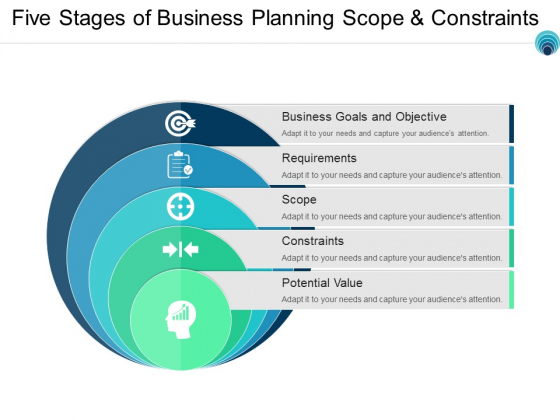 Five Stages of Business Planning Scope & Constraints

Business Goals and Objective
Adapt it to your needs and capture your audience's attention.

Requirements
Adapt it to your needs and capture your audience's attention.

Scope
Adapt it to your needs and capture your audience's attention.

Constraints
Adapt it to your needs and capture your audience's attention.

Potential Value
Adapt it to your needs and capture your audience's attention.